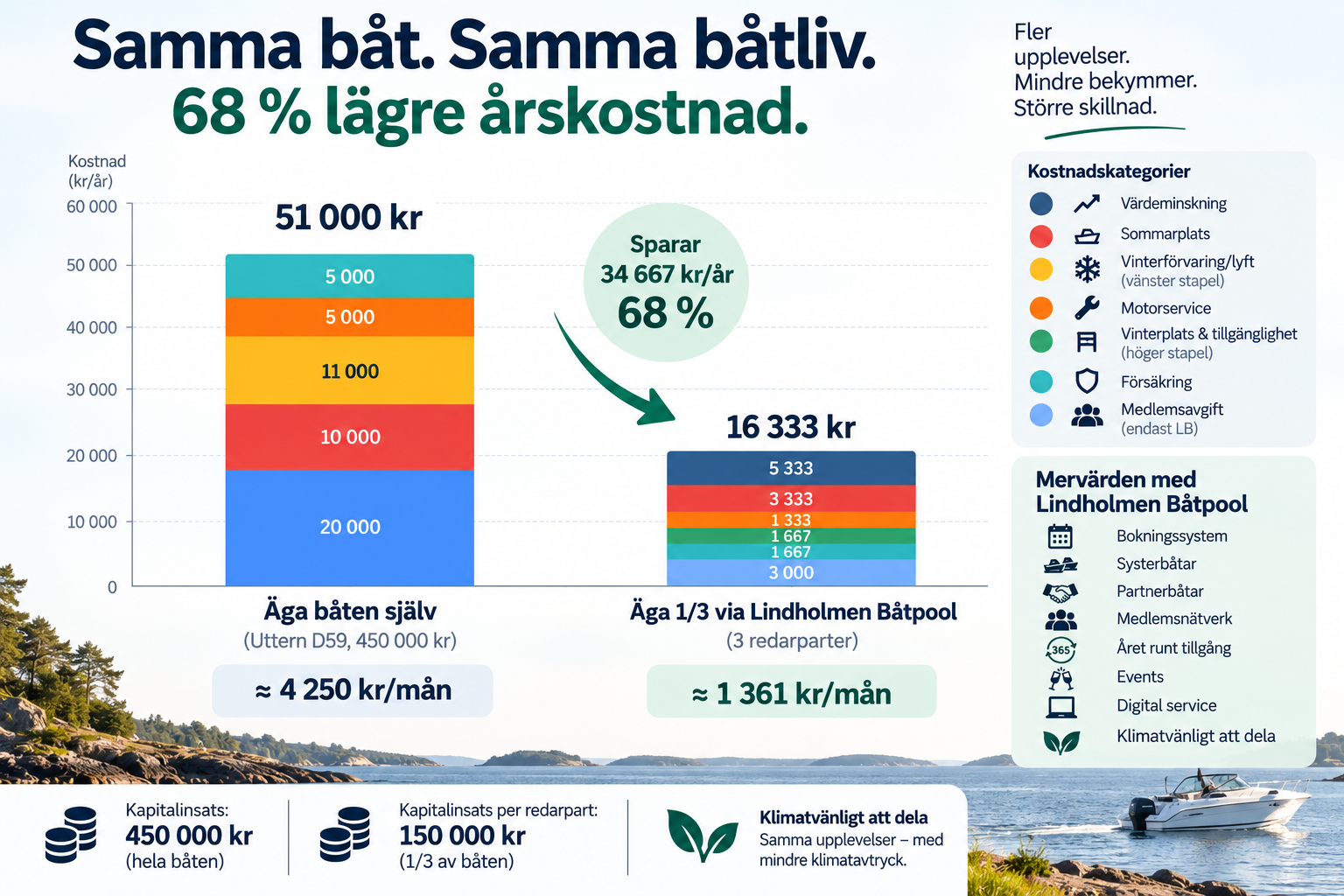 Samma båt. Samma båtliv.
68 % lägre årskostnad.

Fler upplevelser.
Mindre bekymmer.
Större skillnad.

Kostnad (kr/år)

60 000
50 000
40 000
30 000
20 000
10 000
0

51 000 kr

5 000
5 000
11 000
10 000
20 000

Sparar
34 667 kr/år
68 %

16 333 kr

5 333
3 333
1 333
1 667
1 667
3 000

Äga båten själv
(Uttern D59, 450 000 kr)

≈ 4 250 kr/mån

Äga 1/3 via Lindholmen Båtpool
(3 redarparter)

≈ 1 361 kr/mån

Kostnadskategorier
Värdeminskning
Sommarplats
Vinterförvaring/lyft (vänster stapel)
Motorservice
Vinterplats & tillgänglighet (höger stapel)
Försäkring
Medlemsavgift (endast LB)

Mervärden med Lindholmen Båtpool
Bokningssystem
Systerbåtar
Partnerbåtar
Medlemsnätverk
365
Året runt tillgång
Events
Digital service
Klimatvänligt att dela

Kapitalinsats:
450 000 kr
(hela båten)

Kapitalinsats per redarpart:
150 000 kr
(1/3 av båten)

Klimatvänligt att dela
Samma upplevelser – med mindre klimatavtryck.